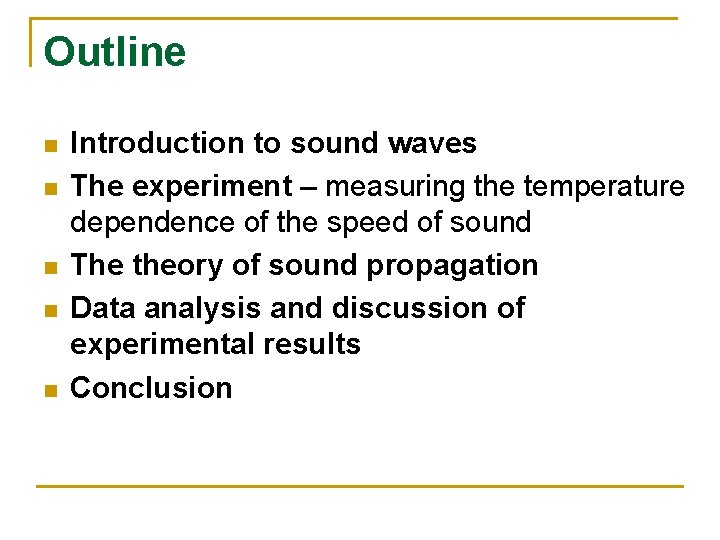 Outline

- Introduction to sound waves
- The experiment – measuring the temperature dependence of the speed of sound
- The theory of sound propagation
- Data analysis and discussion of experimental results
- Conclusion